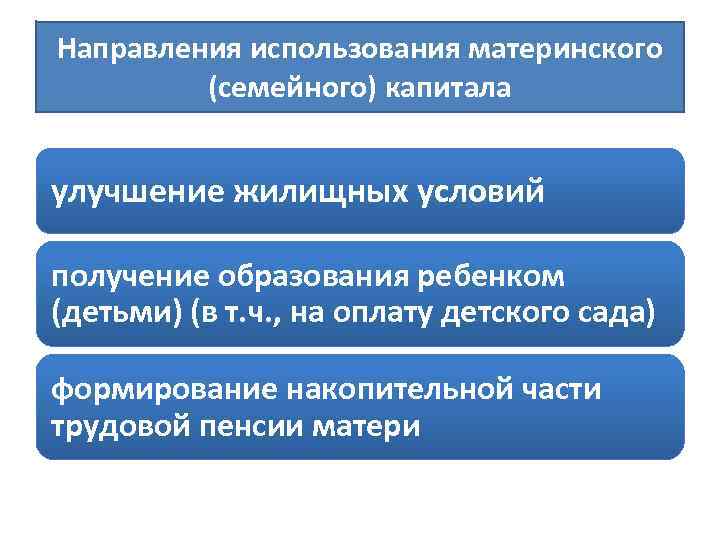 Направления использования материнского (семейного) капитала

улучшение жилищных условий

получение образования ребенком (детьми) (в т.ч., на оплату детского сада)

формирование накопительной части трудовой пенсии матери